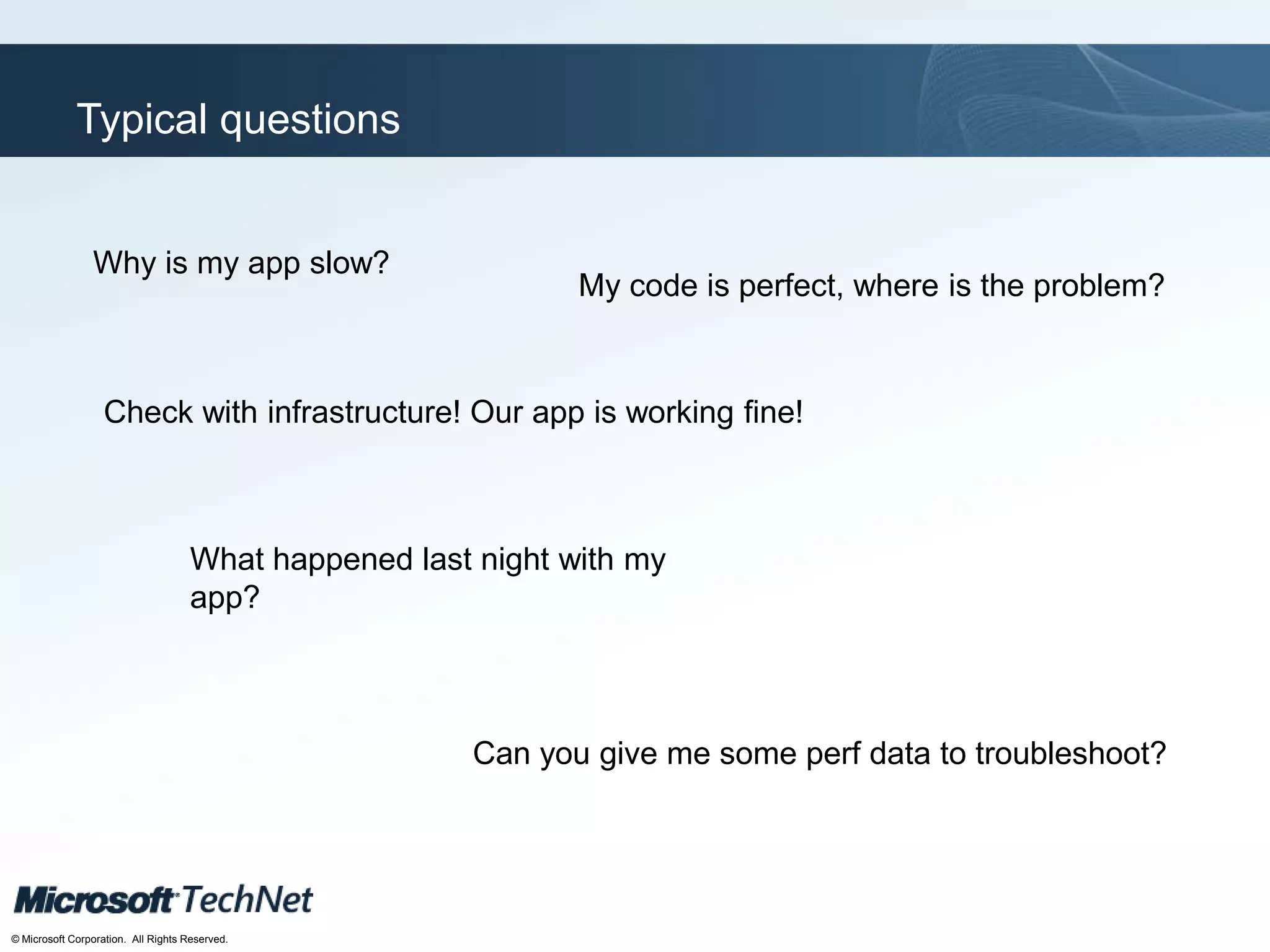 Typical questions

Why is my app slow?

My code is perfect, where is the problem?

Check with infrastructure! Our app is working fine!

What happened last night with my app?

Can you give me some perf data to troubleshoot?

Microsoft TechNet

© Microsoft Corporation. All Rights Reserved.